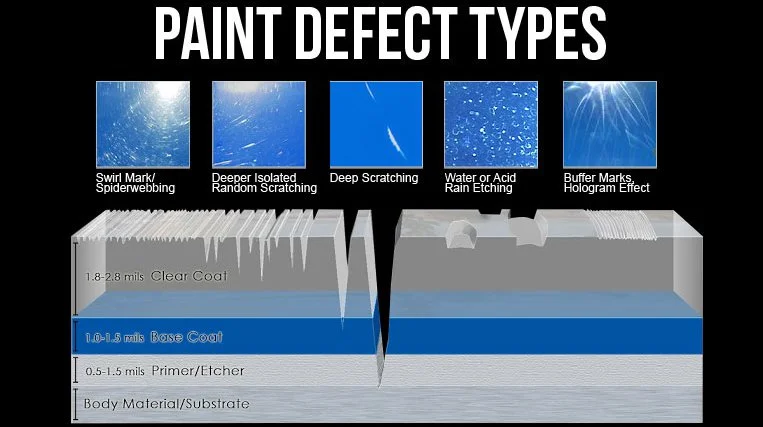 PAINT DEFECT TYPES

Swirl Mark/ Spiderwebbing

Deeper Isolated Random Scratching

Deep Scratching

Water or Acid Rain Etching

Buffer Marks, Hologram Effect

1.8-2.8 mils Clear Coat

1.0-1.5 mils Base Coat

0.5-1.5 mils Primer/Etcher

Body Material/Substrate